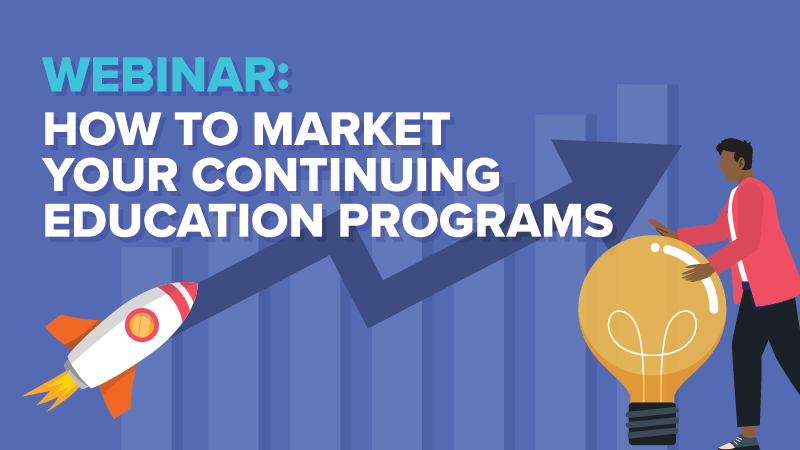 WEBINAR:
HOW TO MARKET YOUR CONTINUING EDUCATION PROGRAMS